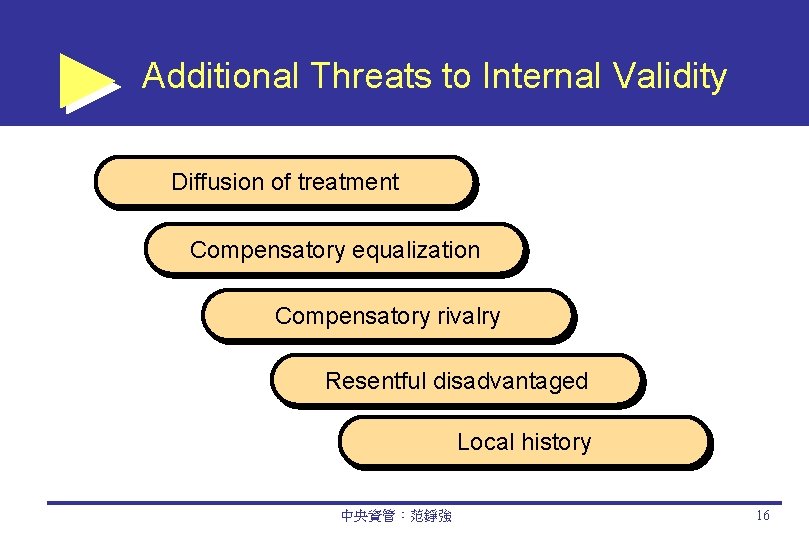 Additional Threats to Internal Validity

Diffusion of treatment

Compensatory equalization

Compensatory rivalry

Resentful disadvantaged

Local history

中央資管：范錚強

16